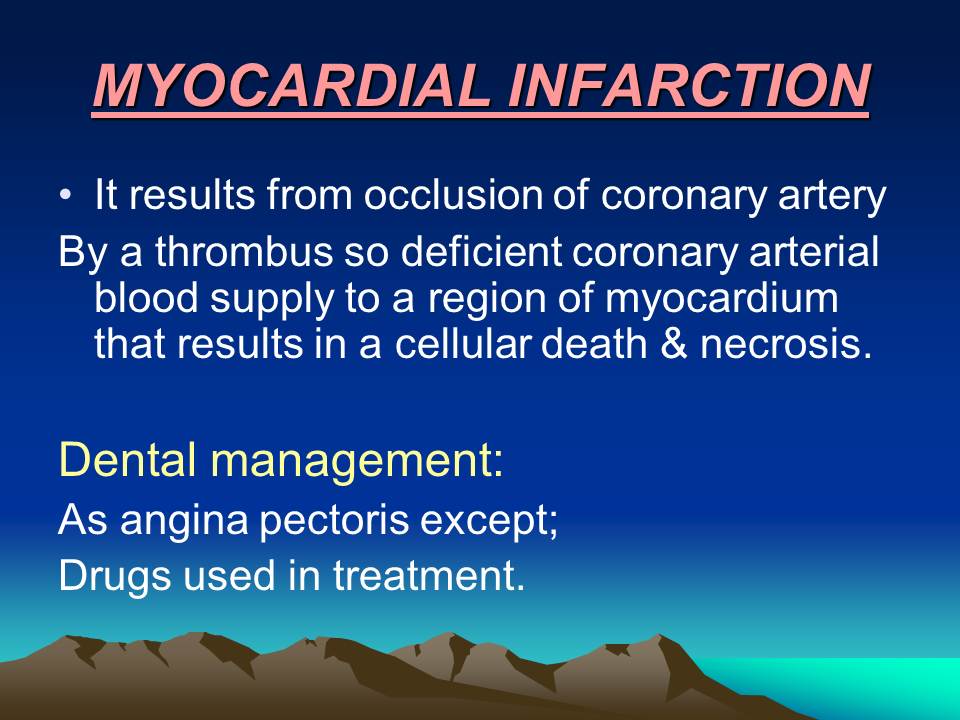 MYOCARDIAL INFARCTION

• It results from occlusion of coronary artery

By a thrombus so deficient coronary arterial blood supply to a region of myocardium that results in a cellular death & necrosis.

Dental management:

As angina pectoris except;

Drugs used in treatment.